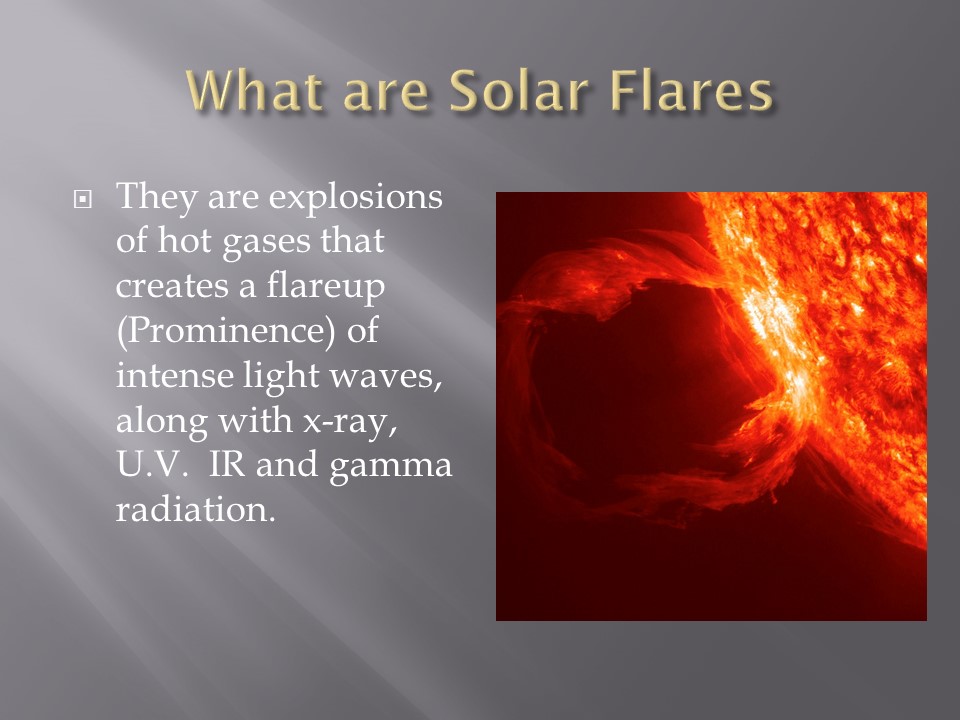 What are Solar Flares

They are explosions of hot gases that creates a flareup (Prominence) of intense light waves, along with x-ray, U.V.  IR and gamma radiation.